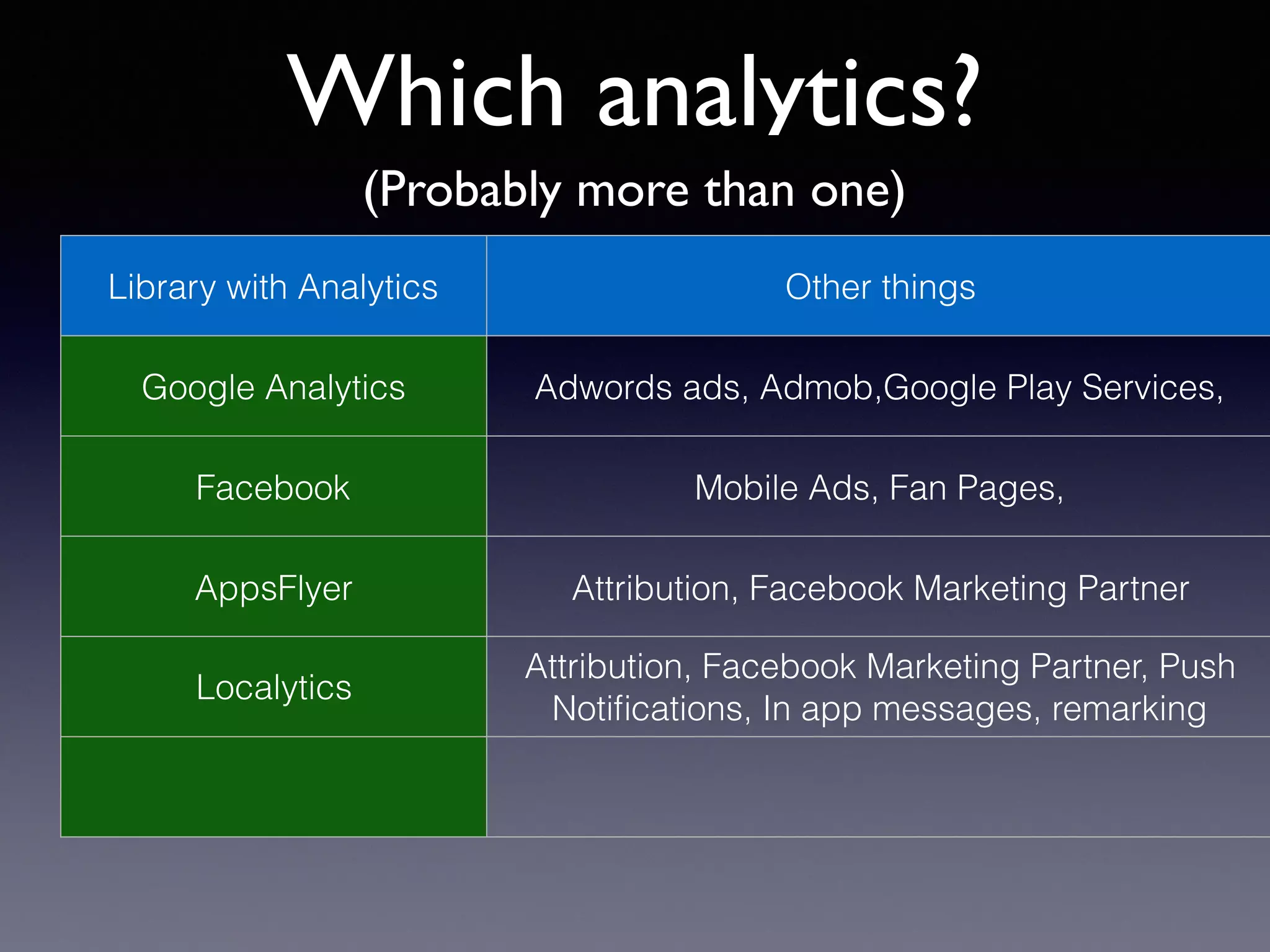 Which analytics?

(Probably more than one)

| Library with Analytics | Other things |
|---|---|
| Google Analytics | Adwords ads, Admob,Google Play Services, |
| Facebook | Mobile Ads, Fan Pages, |
| AppsFlyer | Attribution, Facebook Marketing Partner |
| Localytics | Attribution, Facebook Marketing Partner, Push Notifications, In app messages, remarking |
| | |